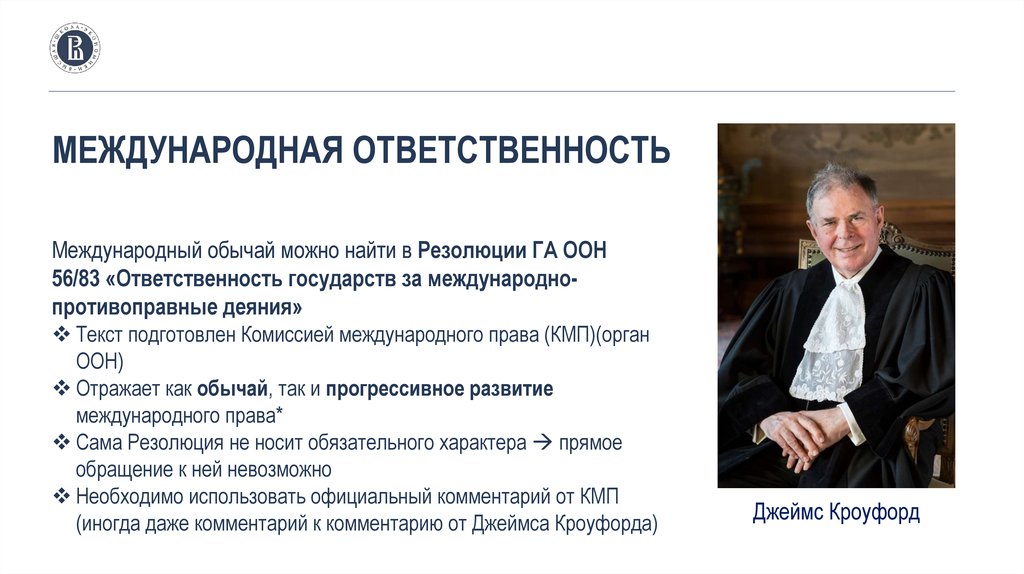 МЕЖДУНАРОДНАЯ ОТВЕТСТВЕННОСТЬ

Международный обычай можно найти в Резолюции ГА ООН 56/83 «Ответственность государств за международно-противоправные деяния»

❖ Текст подготовлен Комиссией международного права (КМП)(орган ООН)
❖ Отражает как обычай, так и прогрессивное развитие международного права*
❖ Сама Резолюция не носит обязательного характера → прямое обращение к ней невозможно
❖ Необходимо использовать официальный комментарий от КМП (иногда даже комментарий к комментарию от Джеймса Кроуфорда)

Джеймс Кроуфорд